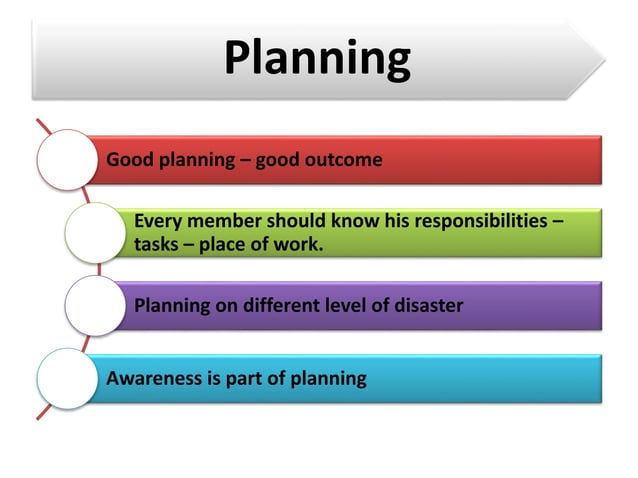 Planning

Good planning – good outcome

Every member should know his responsibilities – tasks – place of work.

Planning on different level of disaster

Awareness is part of planning